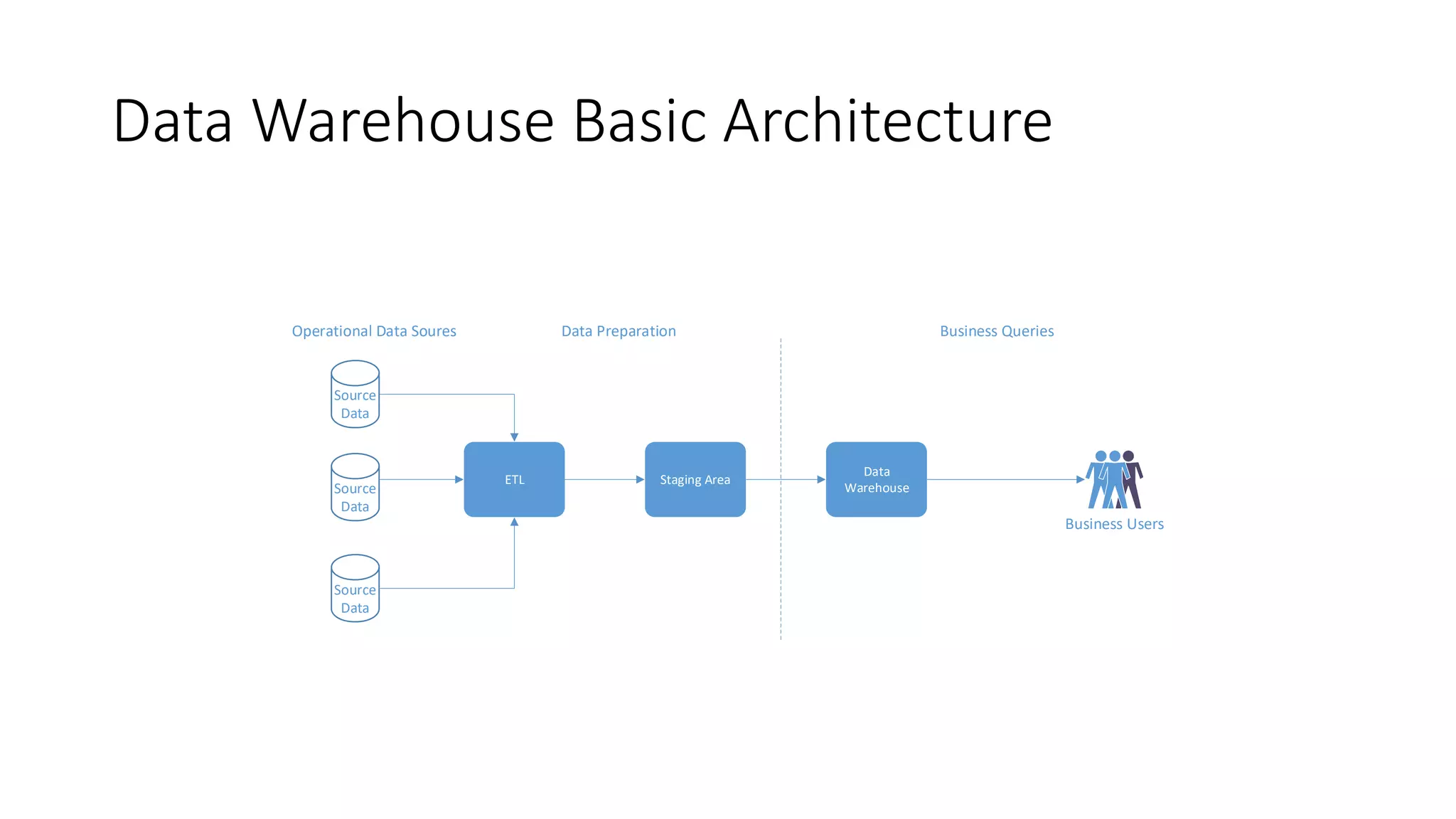 Data Warehouse Basic Architecture

Operational Data Soures

Data Preparation

Business Queries

Source Data

Source Data

Source Data

ETL

Staging Area

Data Warehouse

Business Users